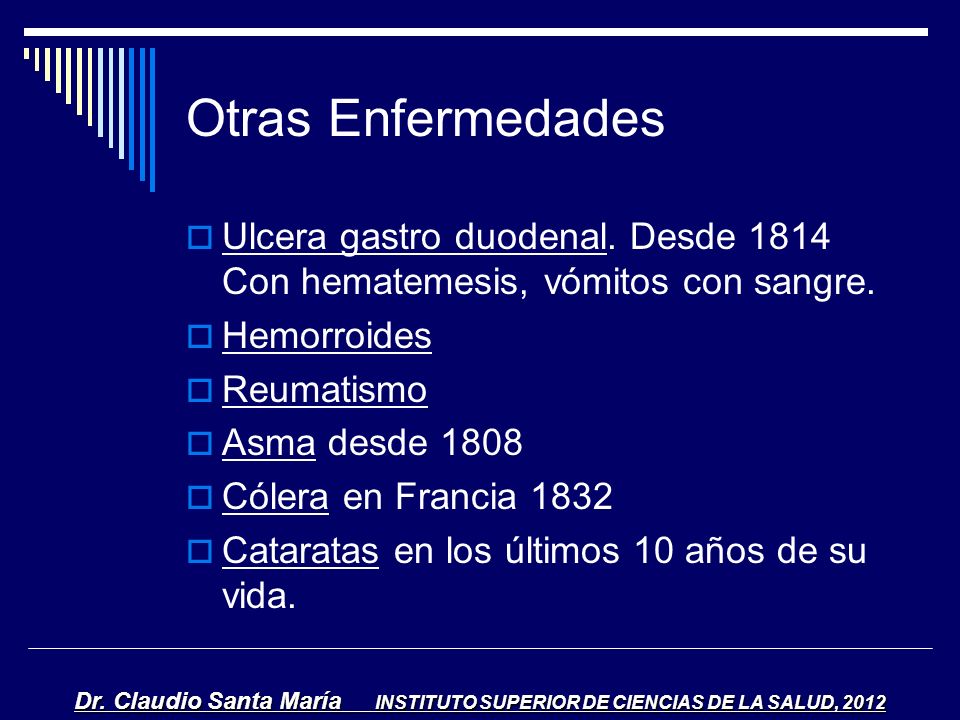 Otras Enfermedades

Ulcera gastro duodenal. Desde 1814 Con hematemesis, vómitos con sangre.

Hemorroides

Reumatismo

Asma desde 1808

Cólera en Francia 1832

Cataratas en los últimos 10 años de su vida.

Dr. Claudio Santa María INSTITUTO SUPERIOR DE CIENCIAS DE LA SALUD, 2012